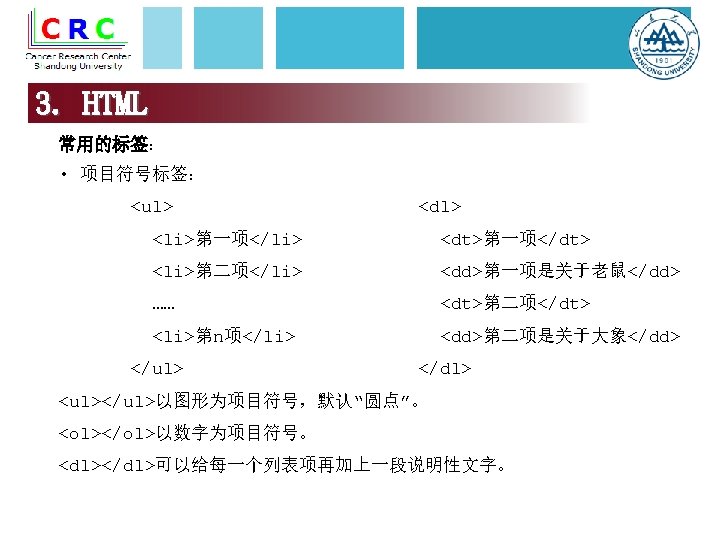 CRC
Cancer Research Center
Shandong University

SHANDONG UNIVERSITY
1901

3. HTML

常用的标签:

• 项目符号标签:

<ul>
<li>第一项</li>
<li>第二项</li>
……
<li>第n项</li>
</ul>

<dl>
<dt>第一项</dt>
<dd>第一项是关于老鼠</dd>
<dt>第二项</dt>
<dd>第二项是关于大象</dd>
</dl>

<ul></ul>以图形为项目符号，默认"圆点"。

<ol></ol>以数字为项目符号。

<dl></dl>可以给每一个列表项再加上一段说明性文字。